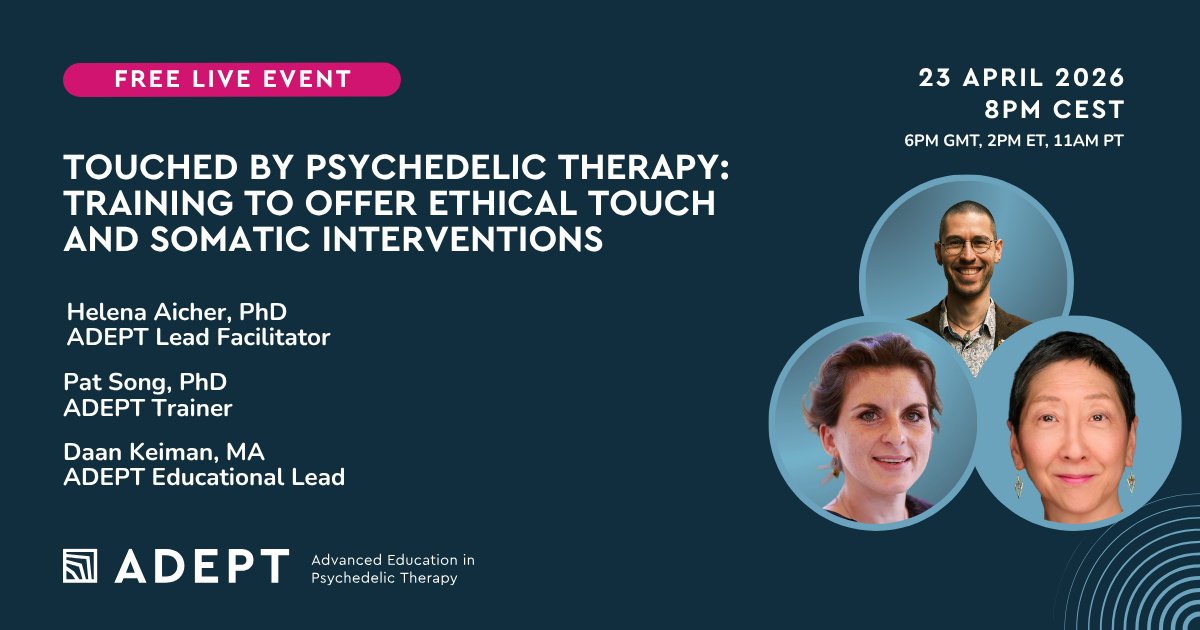 FREE LIVE EVENT

23 APRIL 2026
8PM CEST
6PM GMT, 2PM ET, 11AM PT

TOUCHED BY PSYCHEDELIC THERAPY: TRAINING TO OFFER ETHICAL TOUCH AND SOMATIC INTERVENTIONS

Helena Aicher, PhD
ADEPT Lead Facilitator

Pat Song, PhD
ADEPT Trainer

Daan Keiman, MA
ADEPT Educational Lead

ADEPT
Advanced Education in Psychedelic Therapy